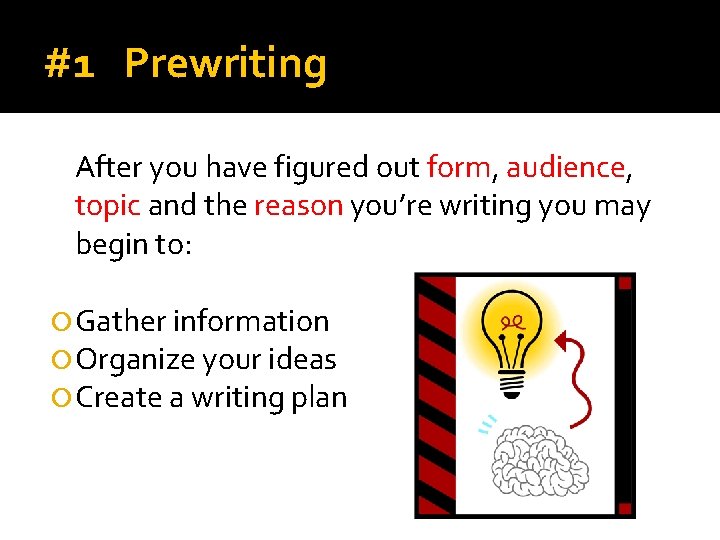 #1 Prewriting

After you have figured out form, audience, topic and the reason you're writing you may begin to:

Gather information
Organize your ideas
Create a writing plan